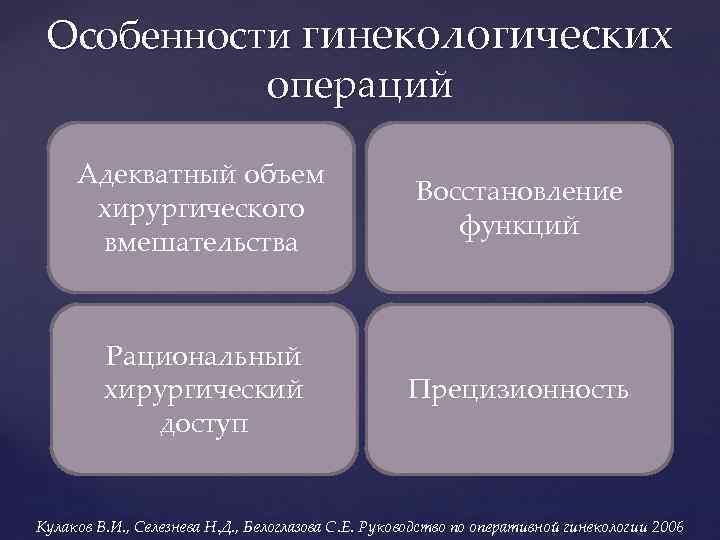 Особенности гинекологических операций

Адекватный объем хирургического вмешательства

Восстановление функций

Рациональный хирургический доступ

Прецизионность

Кулаков В.И., Селезнева Н.Д., Белоглазова С.Е. Руководство по оперативной гинекологии 2006